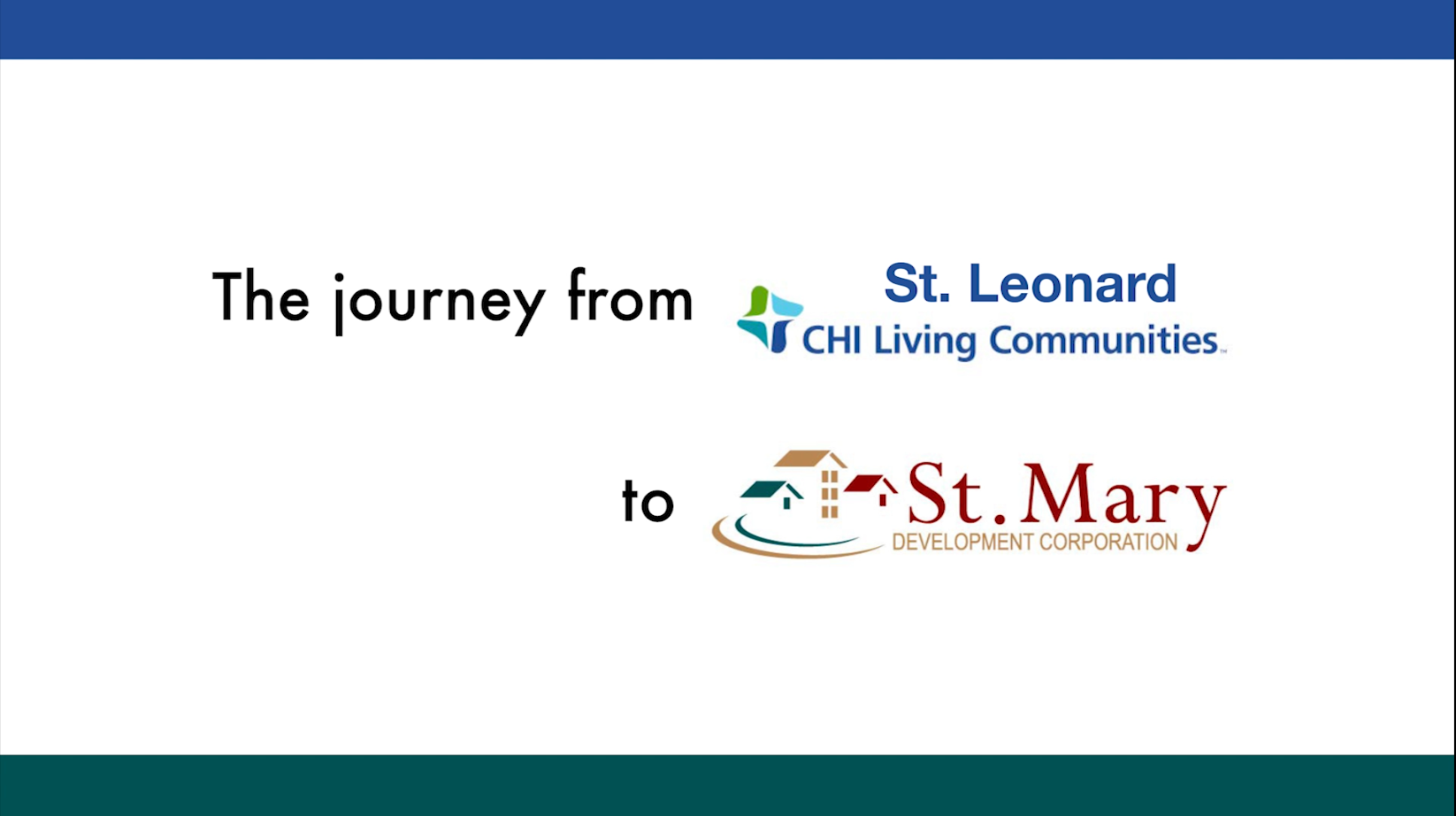 The journey from St. Leonard CHI Living Communities

to St. Mary DEVELOPMENT CORPORATION